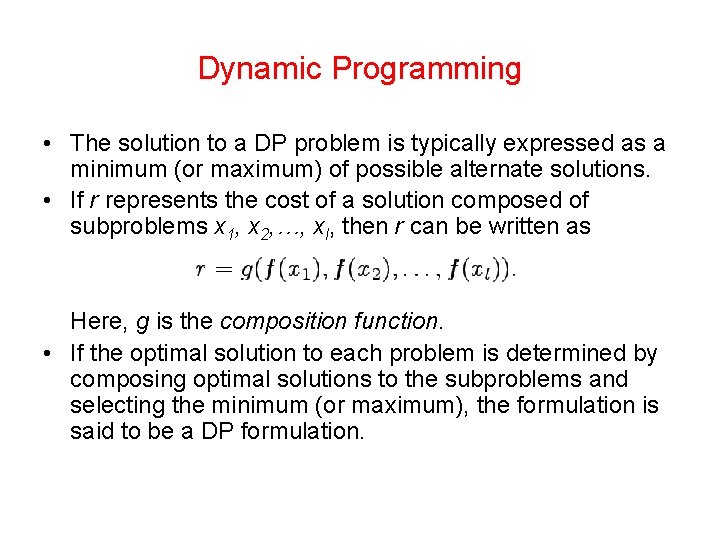 Dynamic Programming

• The solution to a DP problem is typically expressed as a minimum (or maximum) of possible alternate solutions.

• If $r$ represents the cost of a solution composed of subproblems $x_1, x_2, \ldots, x_l$, then $r$ can be written as

$r = g(f(x_1), f(x_2), \ldots, f(x_l)).$

Here, $g$ is the composition function.

• If the optimal solution to each problem is determined by composing optimal solutions to the subproblems and selecting the minimum (or maximum), the formulation is said to be a DP formulation.